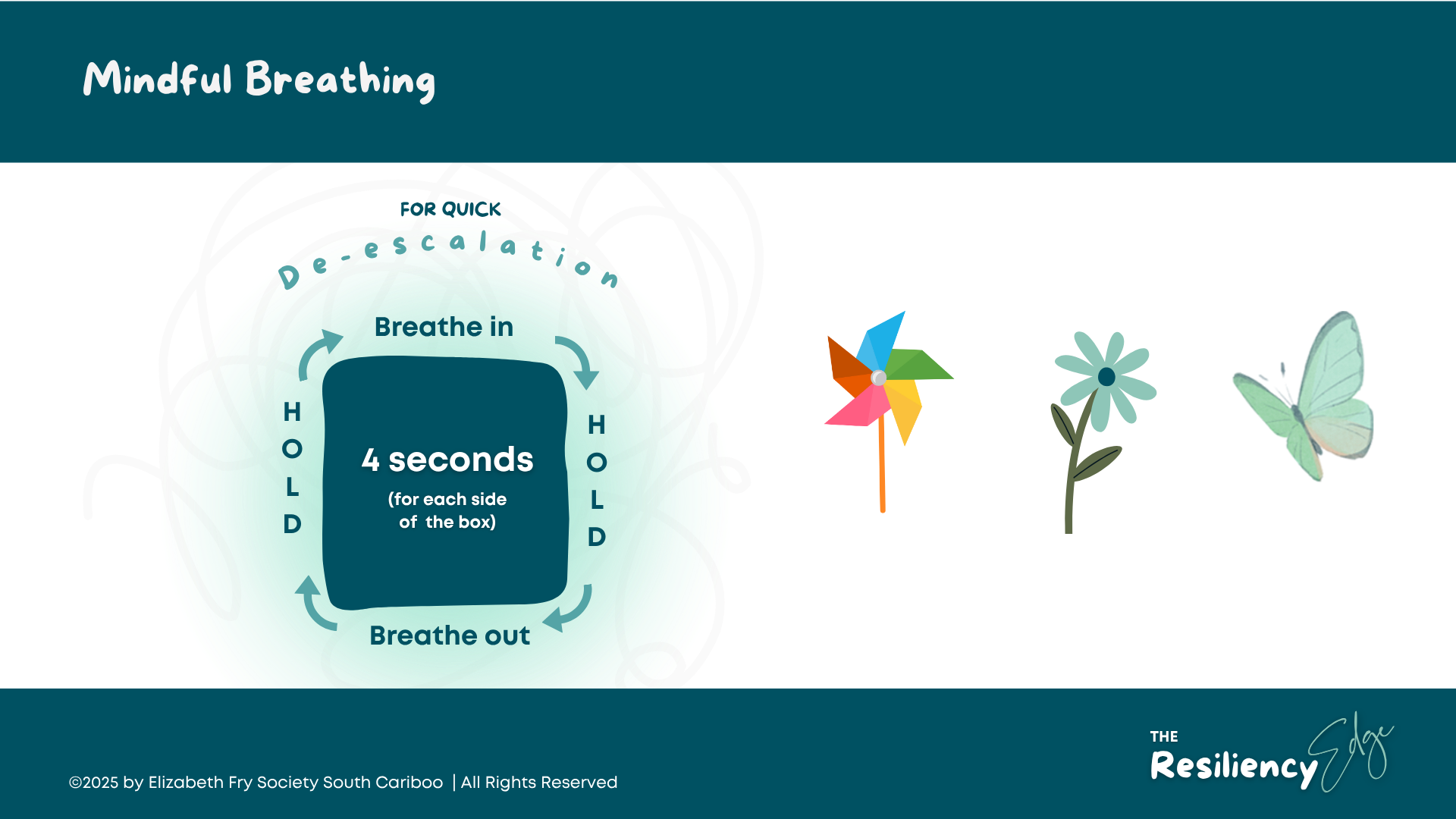 Mindful Breathing

FOR QUICK

De-escalation

Breathe in

HOLD

4 seconds

(for each side of the box)

HOLD

Breathe out

©2025 by Elizabeth Fry Society South Cariboo | All Rights Reserved

THE Resiliency Edge